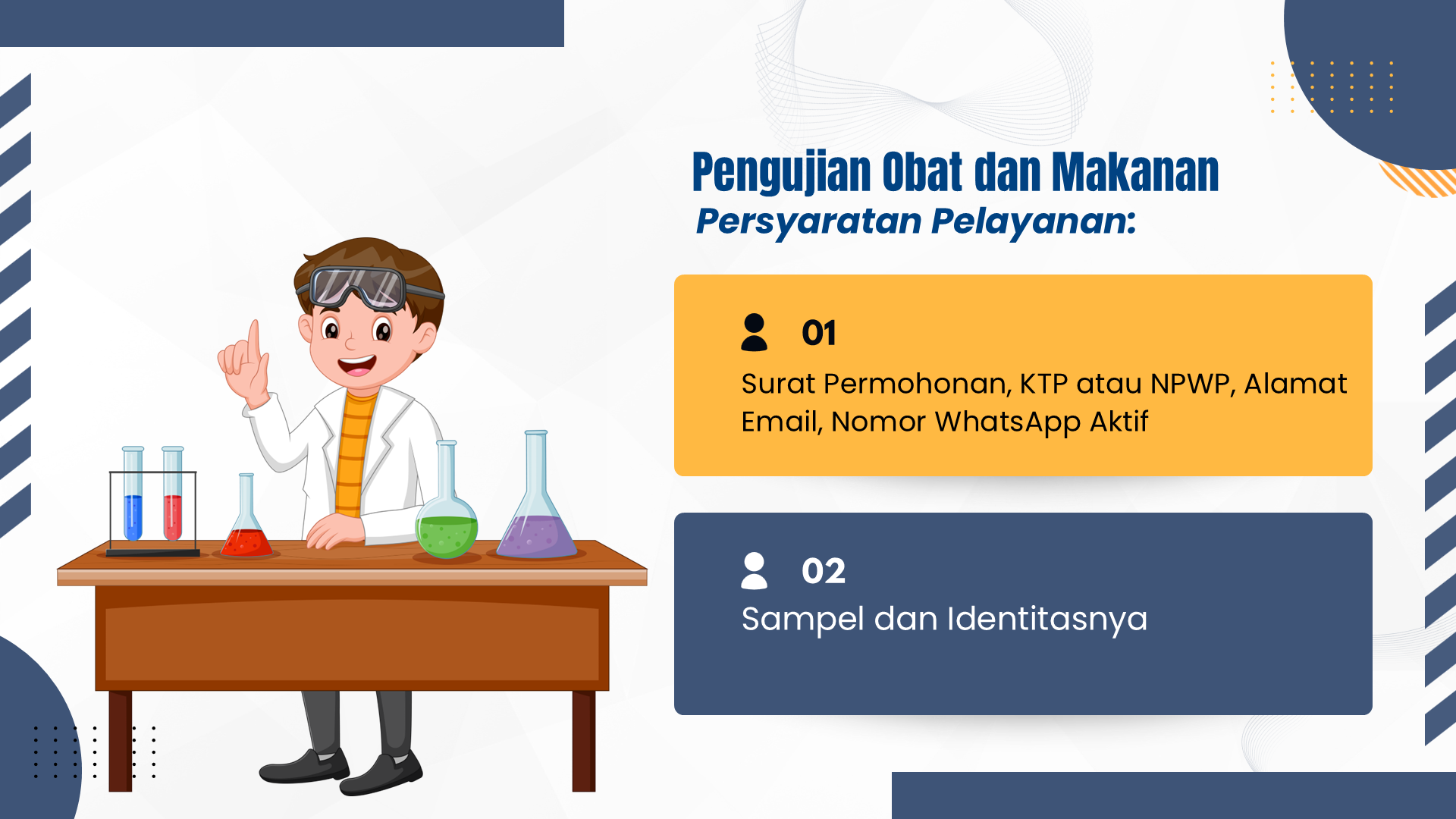 Pengujian Obat dan Makanan
Persyaratan Pelayanan:

01
Surat Permohonan, KTP atau NPWP, Alamat Email, Nomor WhatsApp Aktif

02
Sampel dan Identitasnya